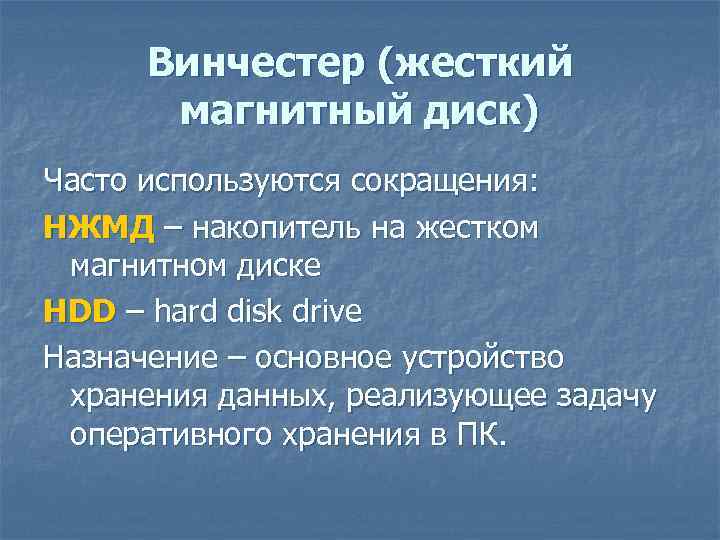 Винчестер (жесткий магнитный диск)

Часто используются сокращения:

НЖМД – накопитель на жестком магнитном диске

HDD – hard disk drive

Назначение – основное устройство хранения данных, реализующее задачу оперативного хранения в ПК.